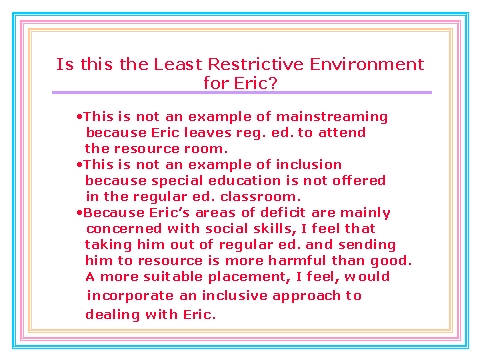 Is this the Least Restrictive Environment for Eric?

•This is not an example of mainstreaming because Eric leaves reg. ed. to attend the resource room.

•This is not an example of inclusion because special education is not offered in the regular ed. classroom.

•Because Eric's areas of deficit are mainly concerned with social skills, I feel that taking him out of regular ed. and sending him to resource is more harmful than good. A more suitable placement, I feel, would incorporate an inclusive approach to dealing with Eric.